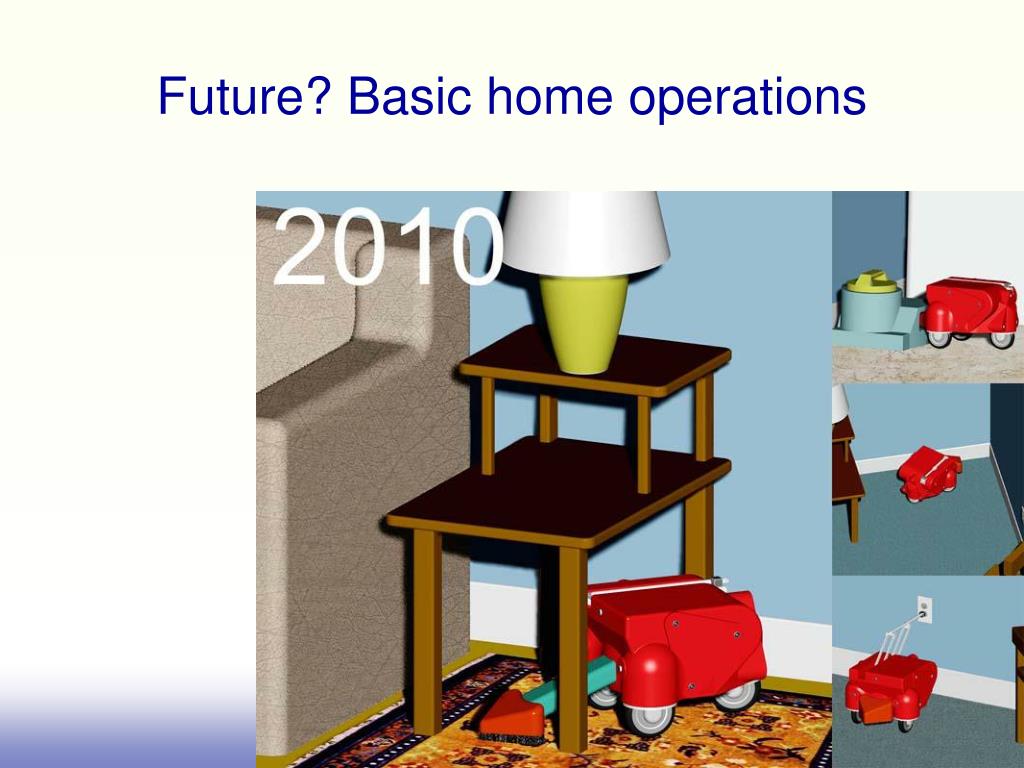 Future? Basic home operations

2010